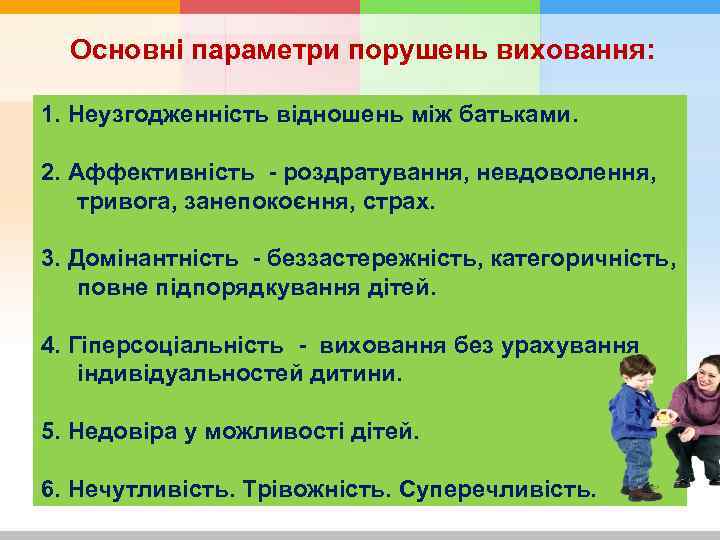 Основні параметри порушень виховання:

1. Неузгодженність відношень між батьками.

2. Аффективність - роздратування, невдоволення, тривога, занепокоєння, страх.

3. Домінантність - беззастережність, категоричність, повне підпорядкування дітей.

4. Гіперсоціальність - виховання без урахування індивідуальностей дитини.

5. Недовіра у можливості дітей.

6. Нечутливість. Трівожність. Суперечливість.